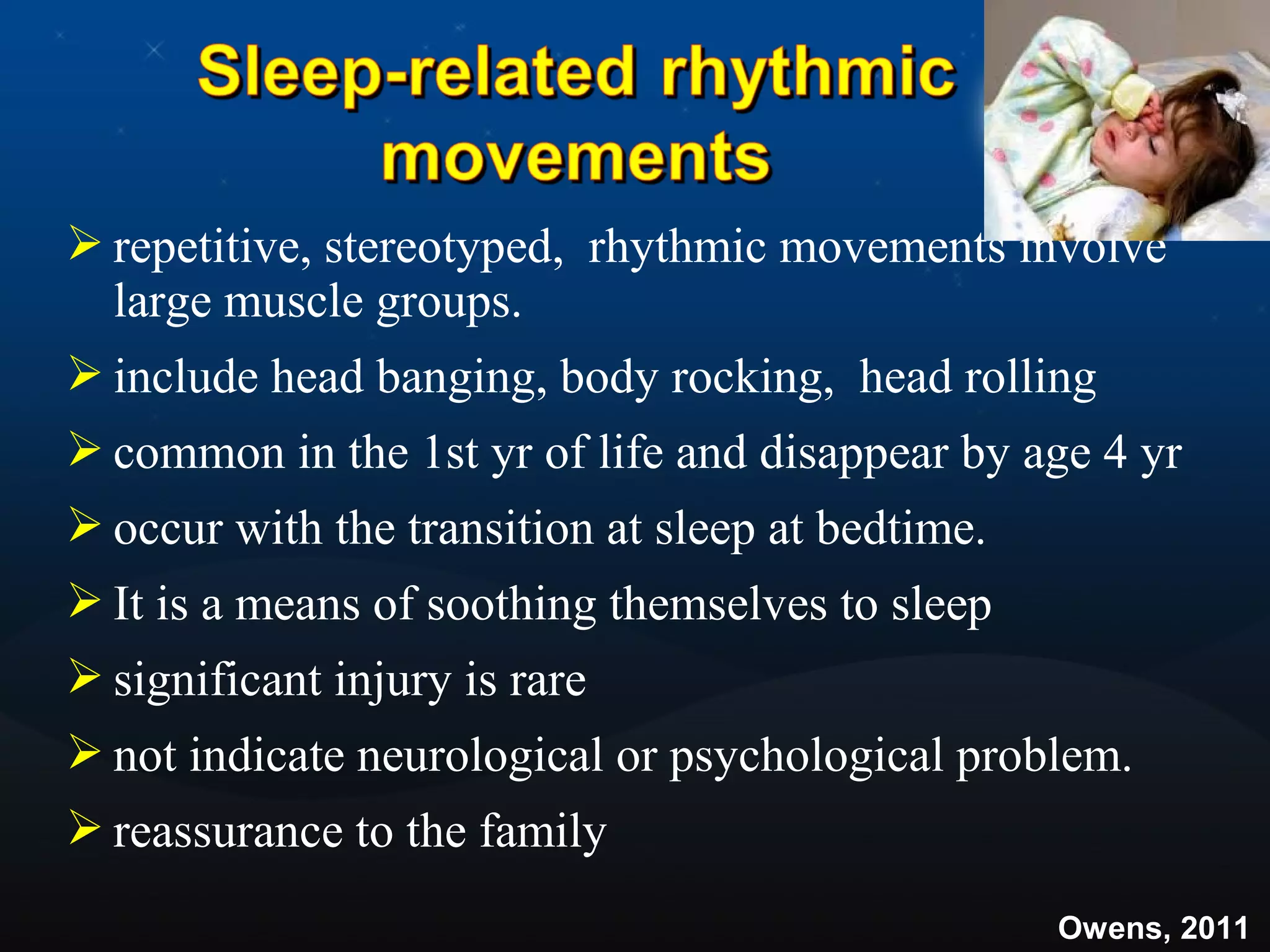 Sleep-related rhythmic movements

➢ repetitive, stereotyped, rhythmic movements involve large muscle groups.

➢ include head banging, body rocking, head rolling

➢ common in the 1st yr of life and disappear by age 4 yr

➢ occur with the transition at sleep at bedtime.

➢ It is a means of soothing themselves to sleep

➢ significant injury is rare

➢ not indicate neurological or psychological problem.

➢ reassurance to the family

Owens, 2011